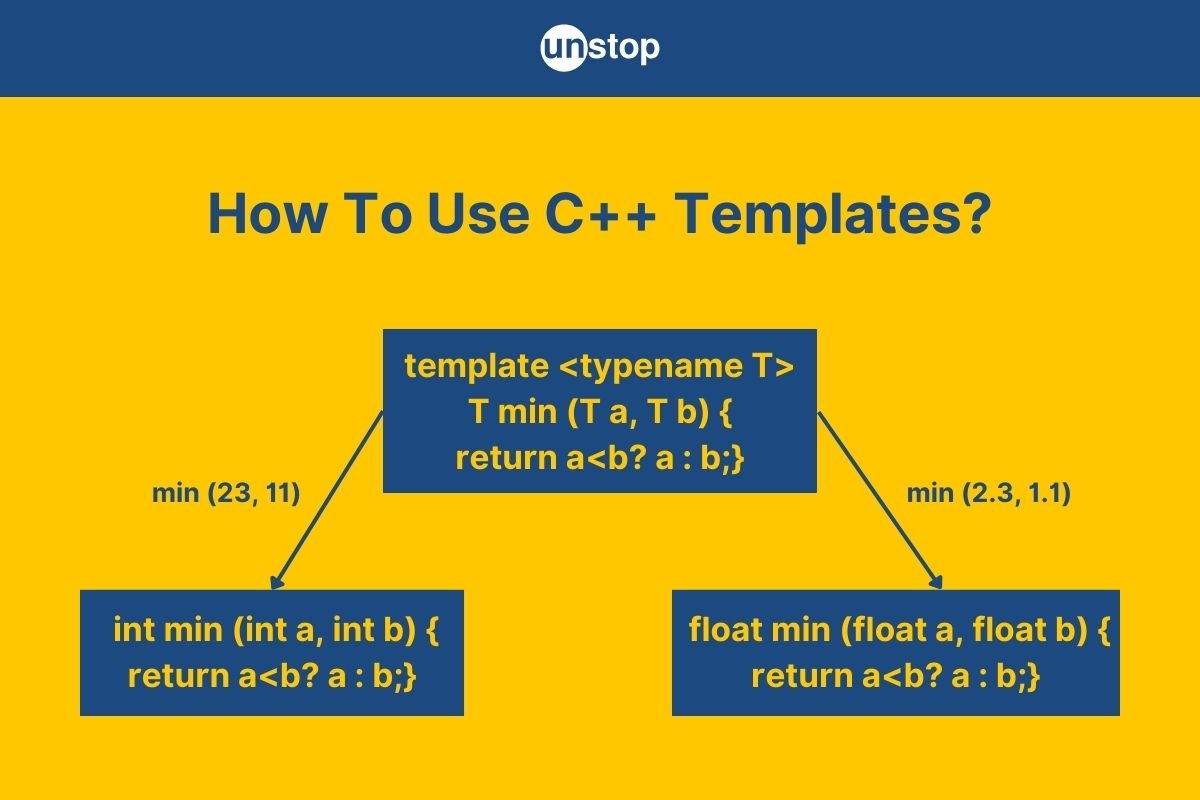 unstop

How To Use C++ Templates?

template <typename T>
T min (T a, T b) {
return a<b? a : b;}

min (23, 11)

min (2.3, 1.1)

int min (int a, int b) {
return a<b? a : b;}

float min (float a, float b) {
return a<b? a : b;}